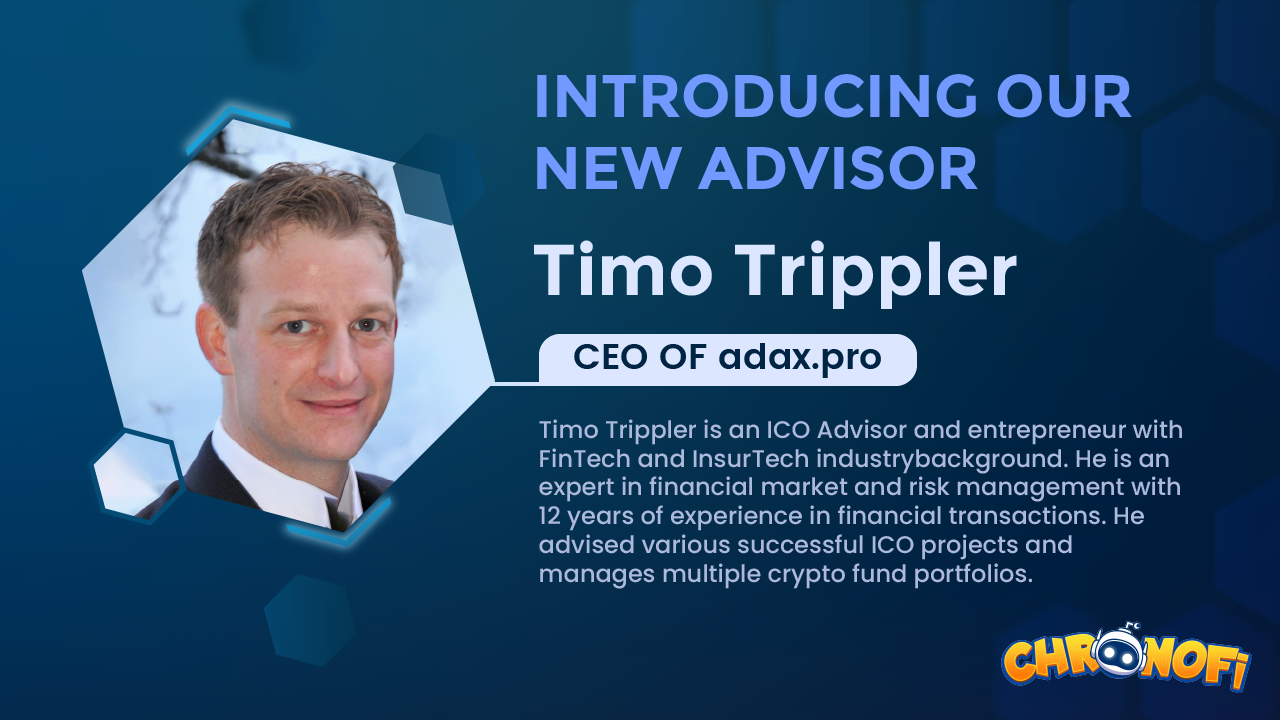 INTRODUCING OUR NEW ADVISOR

Timo Trippler

CEO OF adax.pro

Timo Trippler is an ICO Advisor and entrepreneur with FinTech and InsurTech industrybackground. He is an expert in financial market and risk management with 12 years of experience in financial transactions. He advised various successful ICO projects and manages multiple crypto fund portfolios.

CHRONOFI